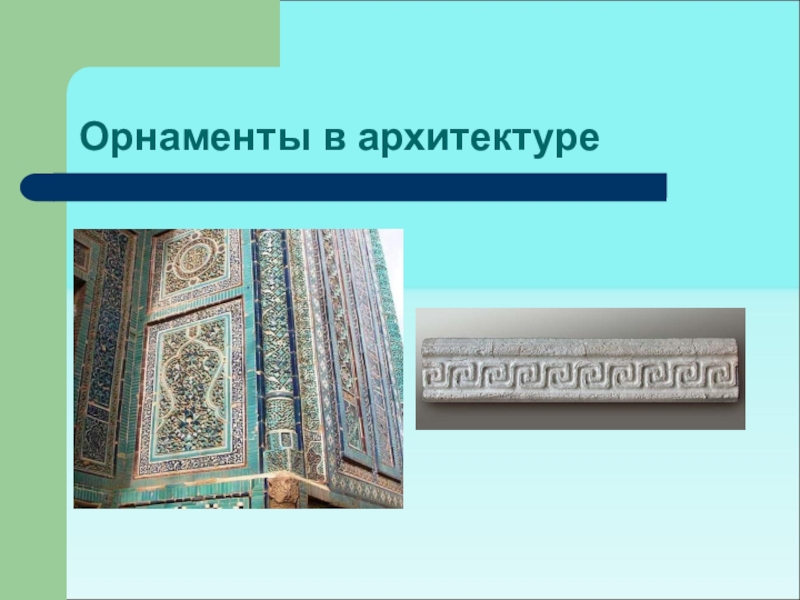 Орнаменты в архитектуре